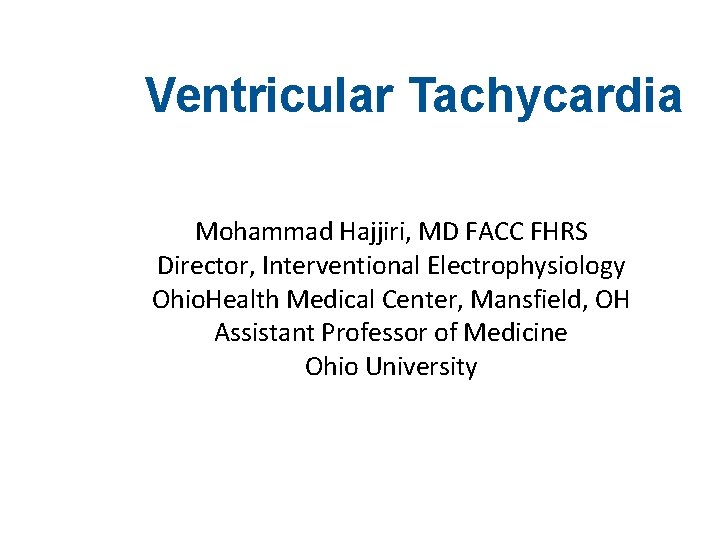 Ventricular Tachycardia

Mohammad Hajjiri, MD FACC FHRS
Director, Interventional Electrophysiology
OhioHealth Medical Center, Mansfield, OH
Assistant Professor of Medicine
Ohio University